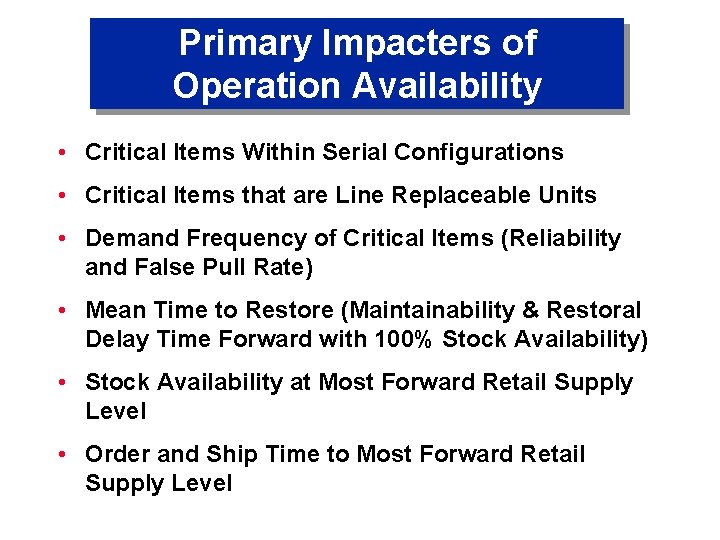 Primary Impacters of Operation Availability

• Critical Items Within Serial Configurations

• Critical Items that are Line Replaceable Units

• Demand Frequency of Critical Items (Reliability and False Pull Rate)

• Mean Time to Restore (Maintainability & Restoral Delay Time Forward with 100% Stock Availability)

• Stock Availability at Most Forward Retail Supply Level

• Order and Ship Time to Most Forward Retail Supply Level